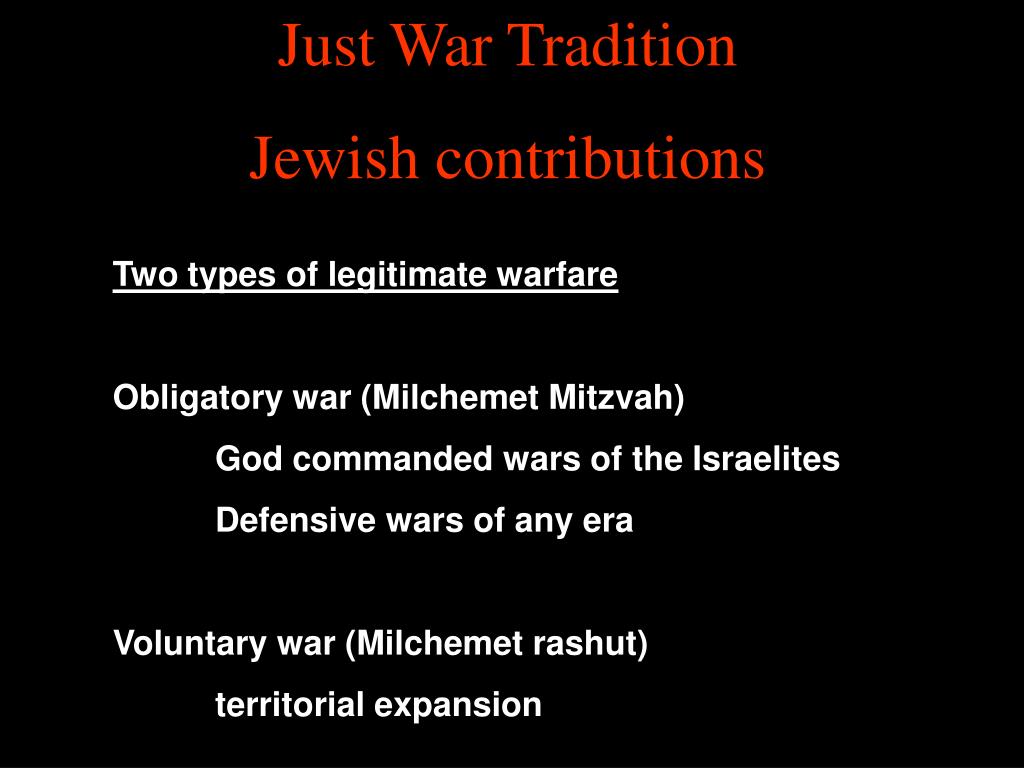 Just War Tradition

Jewish contributions

Two types of legitimate warfare

Obligatory war (Milchemet Mitzvah)

God commanded wars of the Israelites

Defensive wars of any era

Voluntary war (Milchemet rashut)

territorial expansion